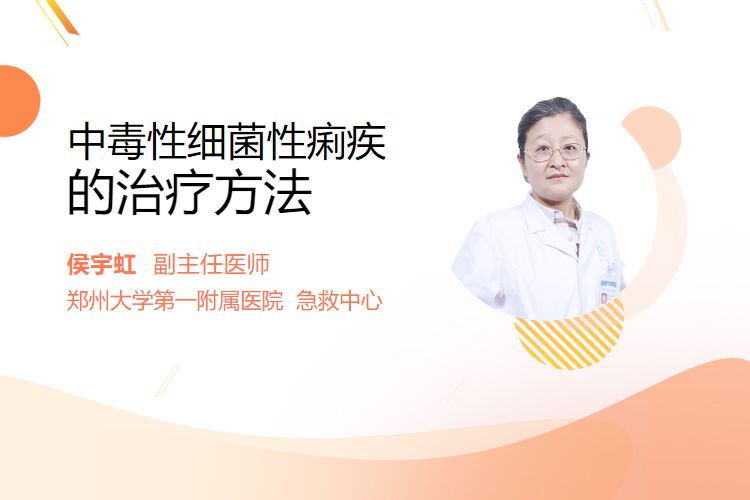 中毒性细菌性痢疾的治疗方法

侯宇虹 副主任医师
郑州大学第一附属医院 急救中心